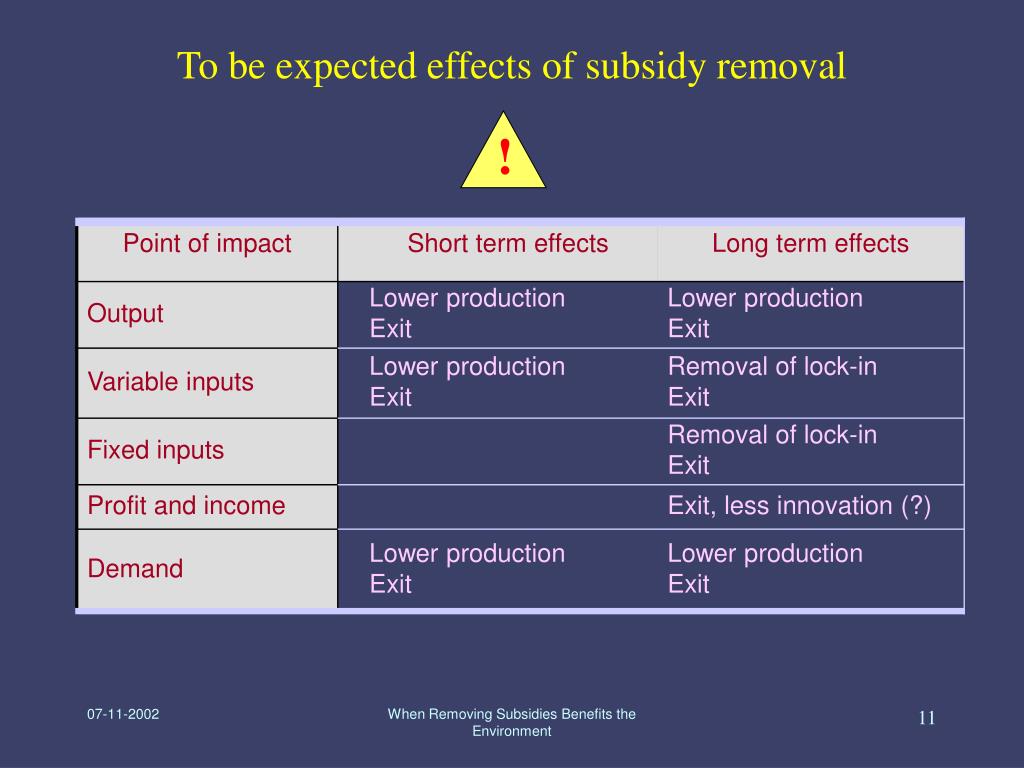 To be expected effects of subsidy removal

!

| Point of impact | Short term effects | Long term effects |
|---|---|---|
| Output | Lower production Exit | Lower production Exit |
| Variable inputs | Lower production Exit | Removal of lock-in Exit |
| Fixed inputs | | Removal of lock-in Exit |
| Profit and income | | Exit, less innovation (?) |
| Demand | Lower production Exit | Lower production Exit |

07-11-2002

When Removing Subsidies Benefits the Environment

11